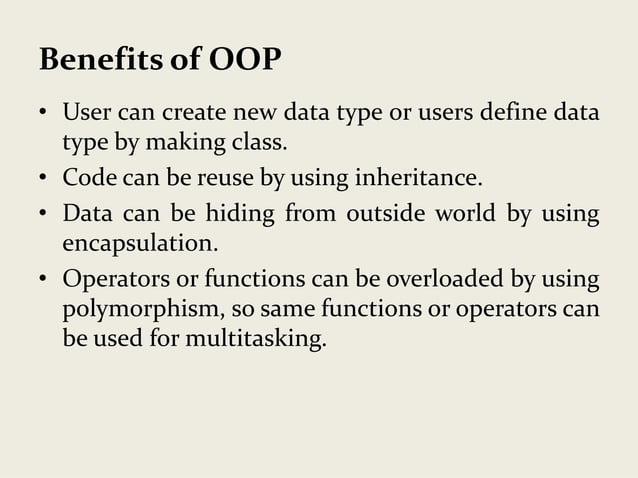 Benefits of OOP

• User can create new data type or users define data type by making class.
• Code can be reuse by using inheritance.
• Data can be hiding from outside world by using encapsulation.
• Operators or functions can be overloaded by using polymorphism, so same functions or operators can be used for multitasking.